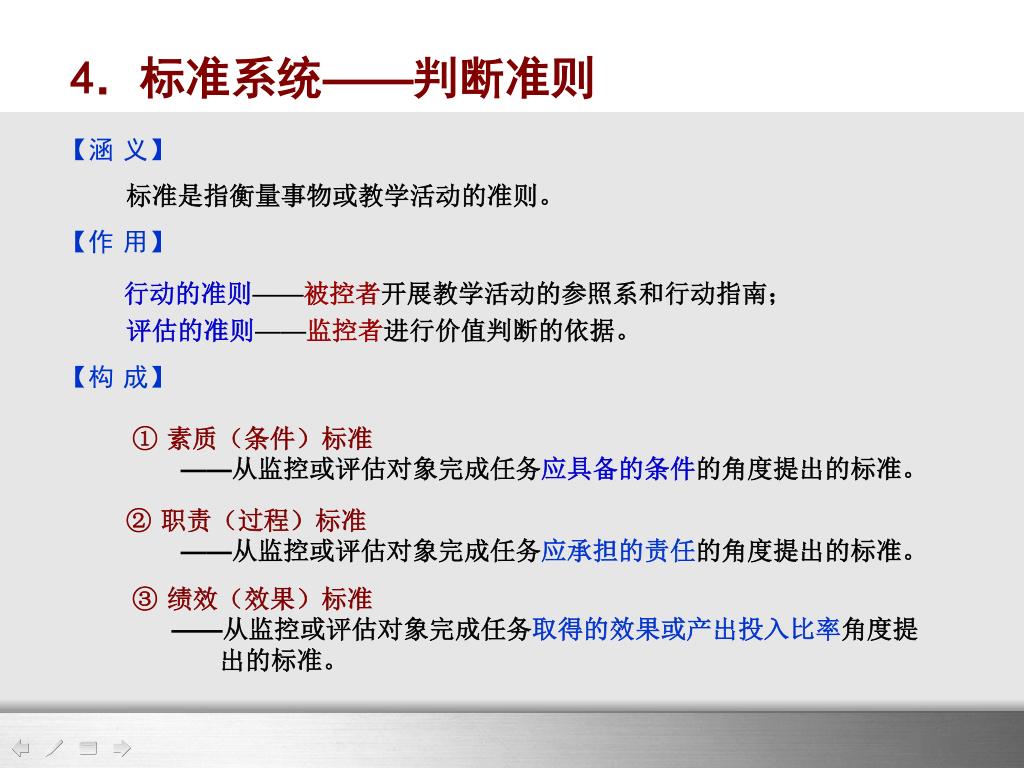 4．标准系统——判断准则

【涵 义】

标准是指衡量事物或教学活动的准则。

【作 用】

行动的准则——被控者开展教学活动的参照系和行动指南；
评估的准则——监控者进行价值判断的依据。

【构 成】

① 素质（条件）标准
——从监控或评估对象完成任务应具备的条件的角度提出的标准。

② 职责（过程）标准
——从监控或评估对象完成任务应承担的责任的角度提出的标准。

③ 绩效（效果）标准
——从监控或评估对象完成任务取得的效果或产出投入比率角度提出的标准。